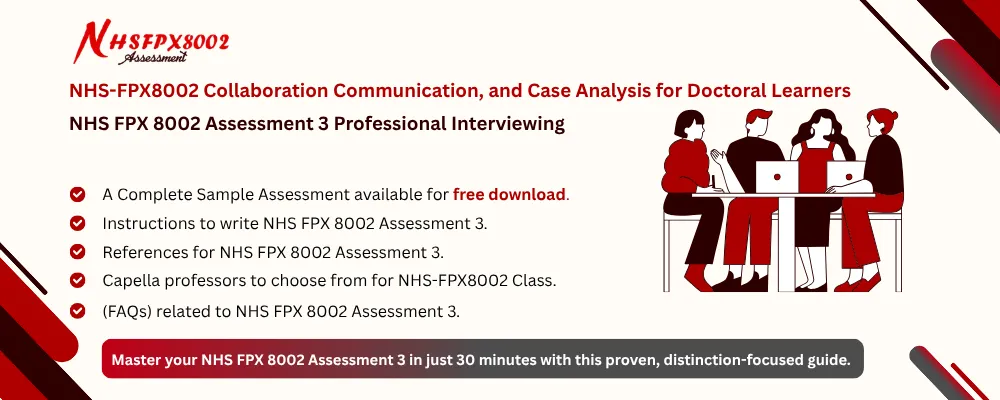 NHSFPX8002
Assessment

NHS-FPX8002 Collaboration Communication, and Case Analysis for Doctoral Learners

NHS FPX 8002 Assessment 3 Professional Interviewing

A Complete Sample Assessment available for free download.

Instructions to write NHS FPX 8002 Assessment 3.

References for NHS FPX 8002 Assessment 3.

Capella professors to choose from for NHS-FPX8002 Class.

(FAQs) related to NHS FPX 8002 Assessment 3.

Master your NHS FPX 8002 Assessment 3 in just 30 minutes with this proven, distinction-focused guide.